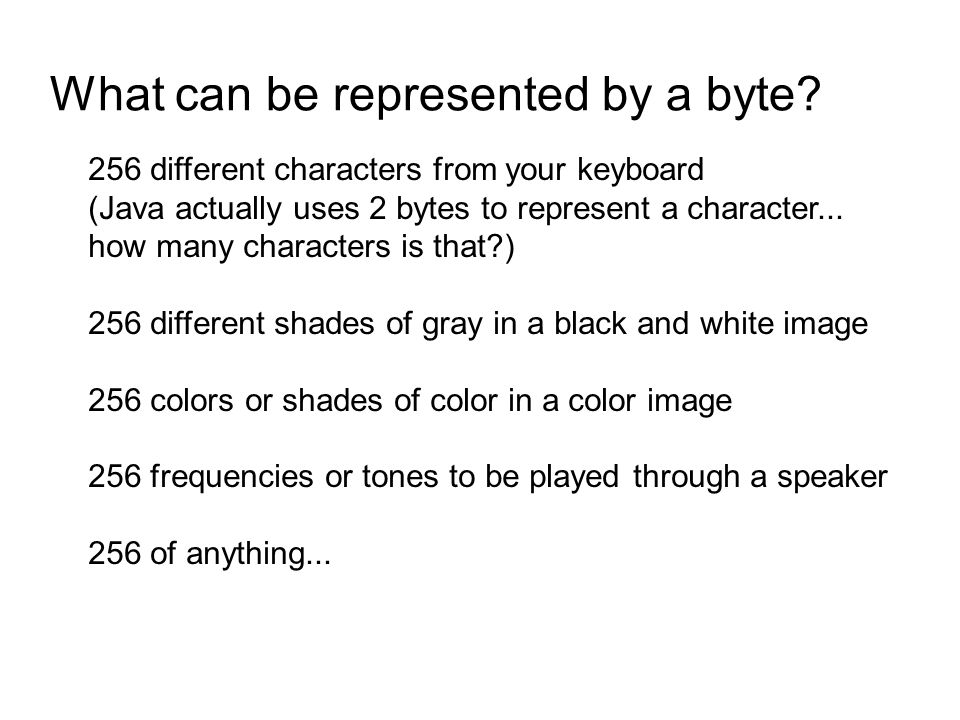 What can be represented by a byte?

256 different characters from your keyboard
(Java actually uses 2 bytes to represent a character...
how many characters is that?)

256 different shades of gray in a black and white image

256 colors or shades of color in a color image

256 frequencies or tones to be played through a speaker

256 of anything...